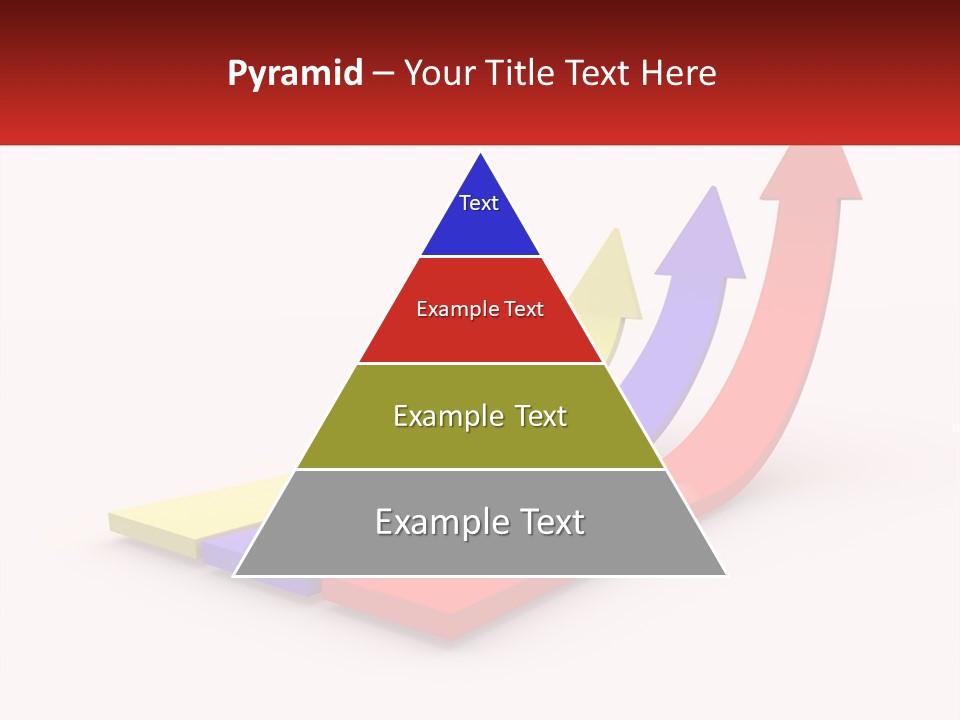 Pyramid – Your Title Text Here

Text

Example Text

Example Text

Example Text